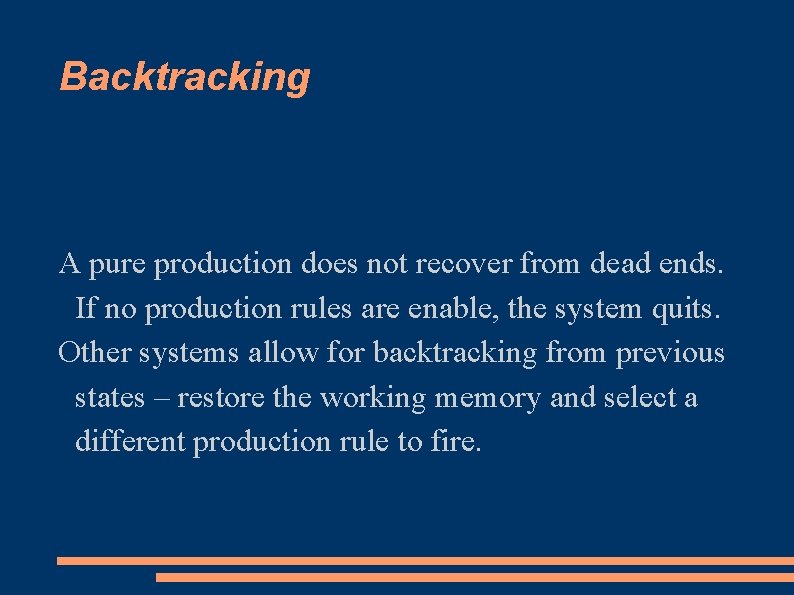 Backtracking

A pure production does not recover from dead ends. If no production rules are enable, the system quits.

Other systems allow for backtracking from previous states – restore the working memory and select a different production rule to fire.